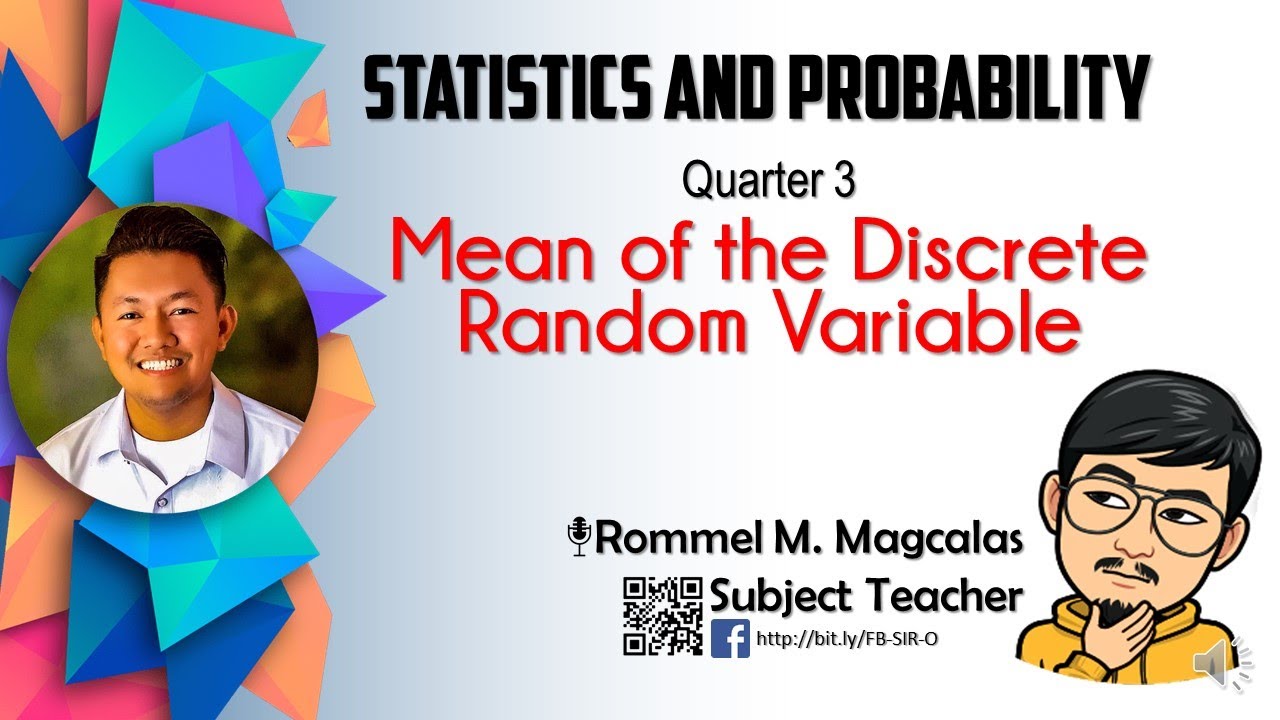 STATISTICS AND PROBABILITY

Quarter 3

Mean of the Discrete Random Variable

Rommel M. Magcalas

Subject Teacher

http://bit.ly/FB-SIR-O